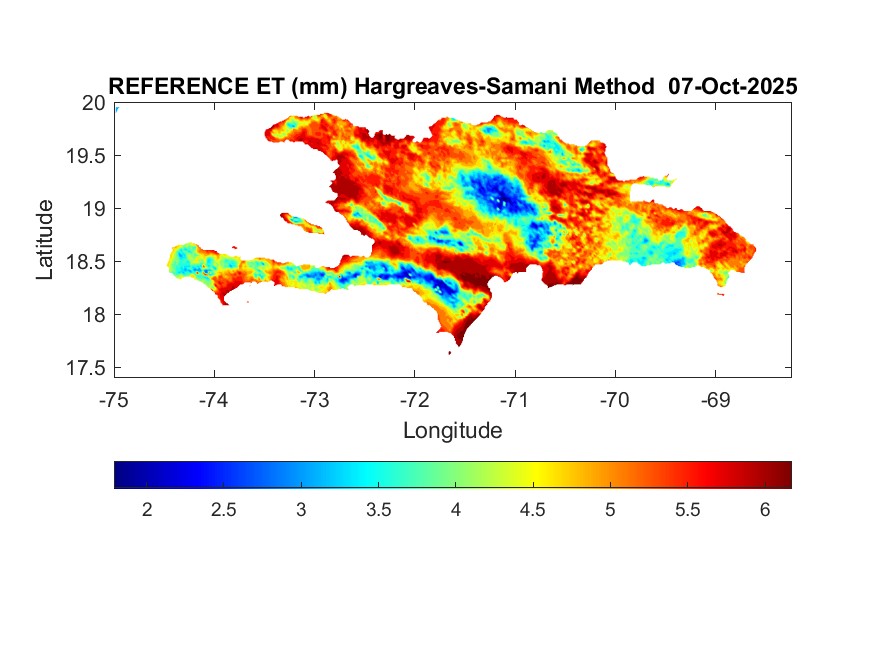 REFERENCE ET (mm) Hargreaves-Samani Method 07-Oct-2025

20
19.5
19
18.5
18
17.5

Latitude

-75 -74 -73 -72 -71 -70 -69

Longitude

2 2.5 3 3.5 4 4.5 5 5.5 6